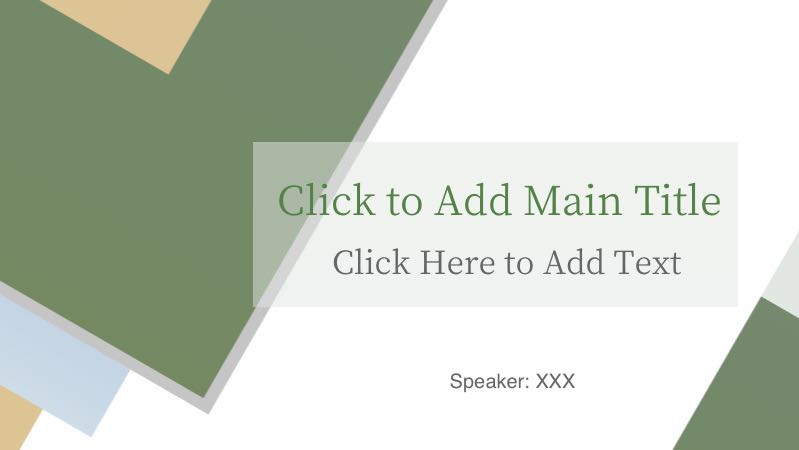 Click to Add Main Title

Click Here to Add Text

Speaker: XXX